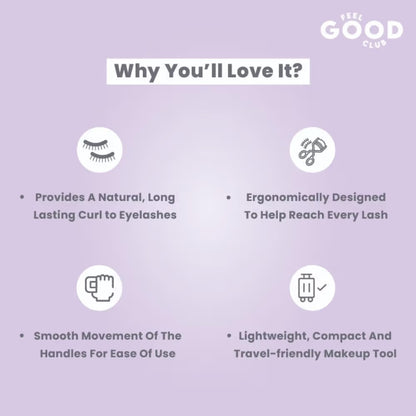 FEEL GOOD CLUB

Why You'll Love It?

• Provides A Natural, Long Lasting Curl to Eyelashes

• Ergonomically Designed To Help Reach Every Lash

• Smooth Movement Of The Handles For Ease Of Use

• Lightweight, Compact And Travel-friendly Makeup Tool